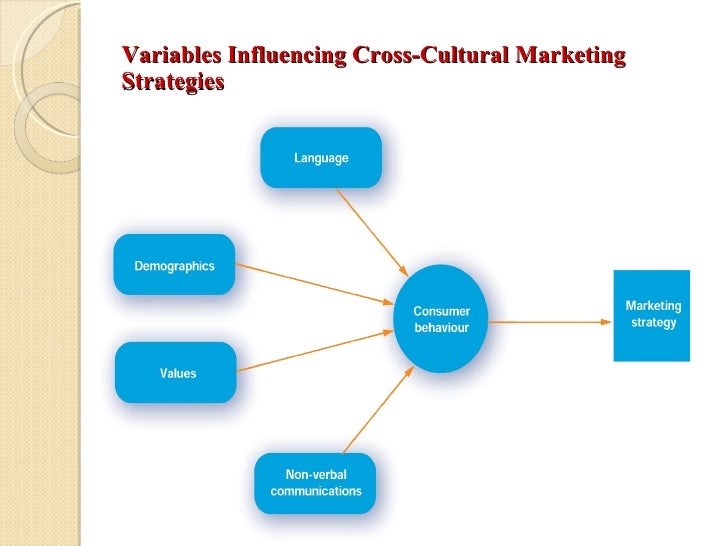 Variables Influencing Cross-Cultural Marketing Strategies

Language

Demographics

Values

Non-verbal communications

Consumer behaviour

Marketing strategy